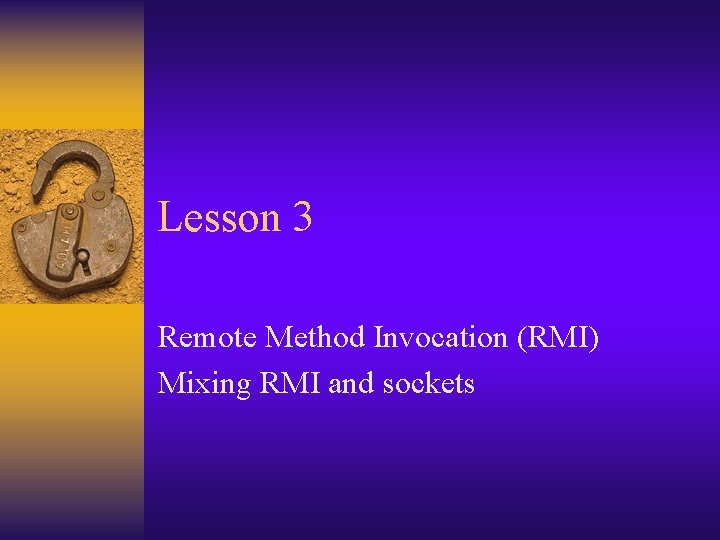 Lesson 3

Remote Method Invocation (RMI)
Mixing RMI and sockets